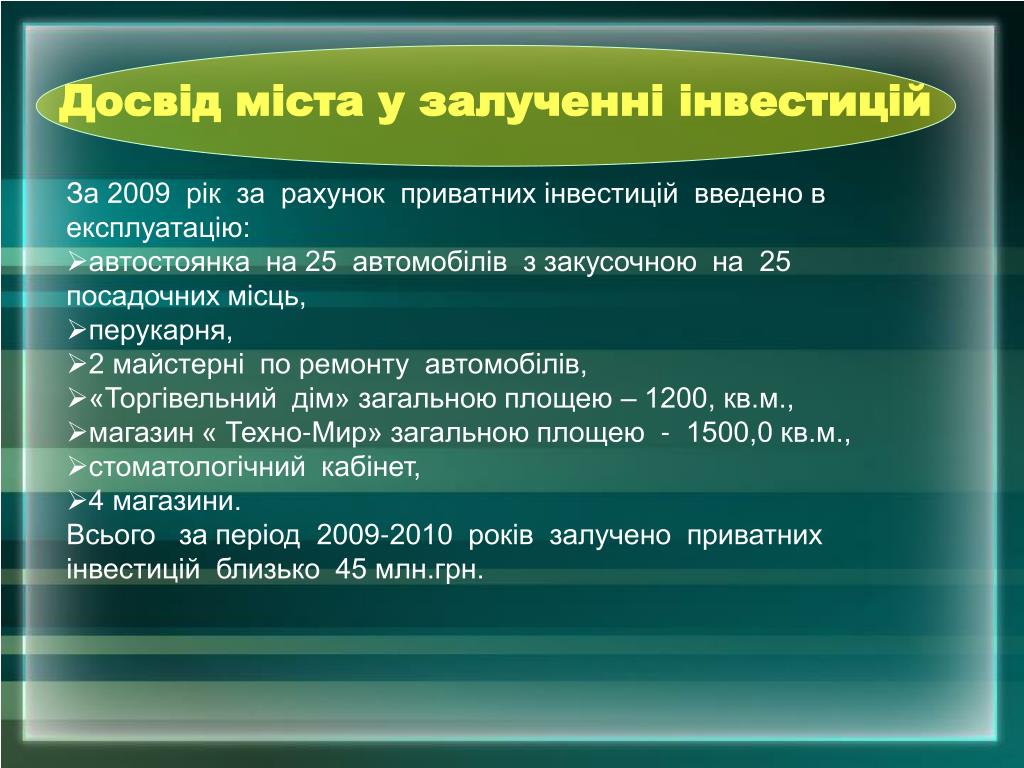 Досвід міста у залученні інвестицій

За 2009 рік за рахунок приватних інвестицій введено в експлуатацію:
➢автостоянка на 25 автомобілів з закусочною на 25 посадочних місць,
➢перукарня,
➢2 майстерні по ремонту автомобілів,
➢«Торгівельний дім» загальною площею – 1200, кв.м.,
➢магазин « Техно-Мир» загальною площею - 1500,0 кв.м.,
➢стоматологічний кабінет,
➢4 магазини.
Всього за період 2009-2010 років залучено приватних інвестицій близько 45 млн.грн.